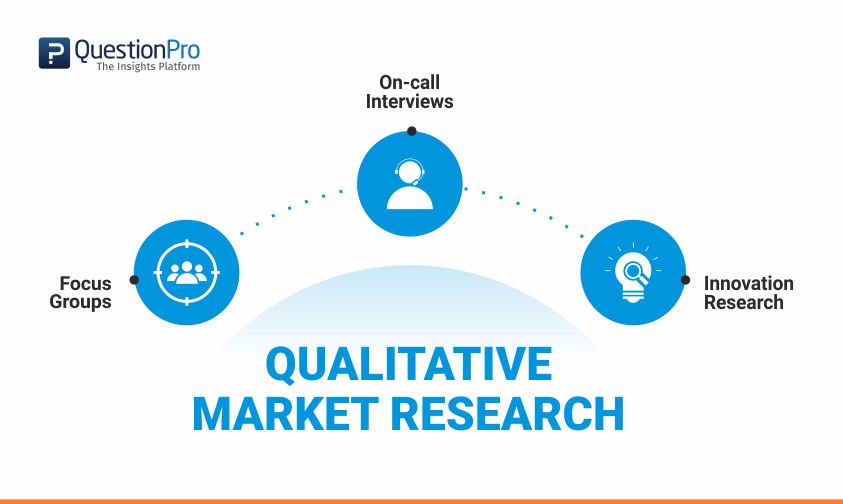 QuestionPro
The Insights Platform

On-call Interviews

Focus Groups

Innovation Research

QUALITATIVE MARKET RESEARCH